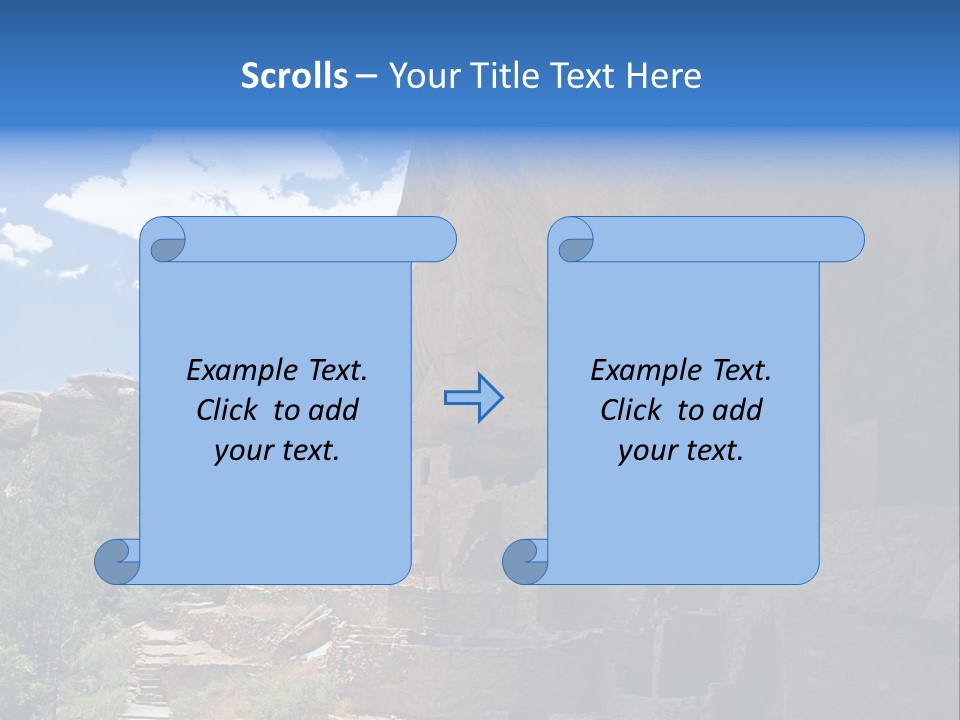 Scrolls – Your Title Text Here

Example Text. Click to add your text.

Example Text. Click to add your text.